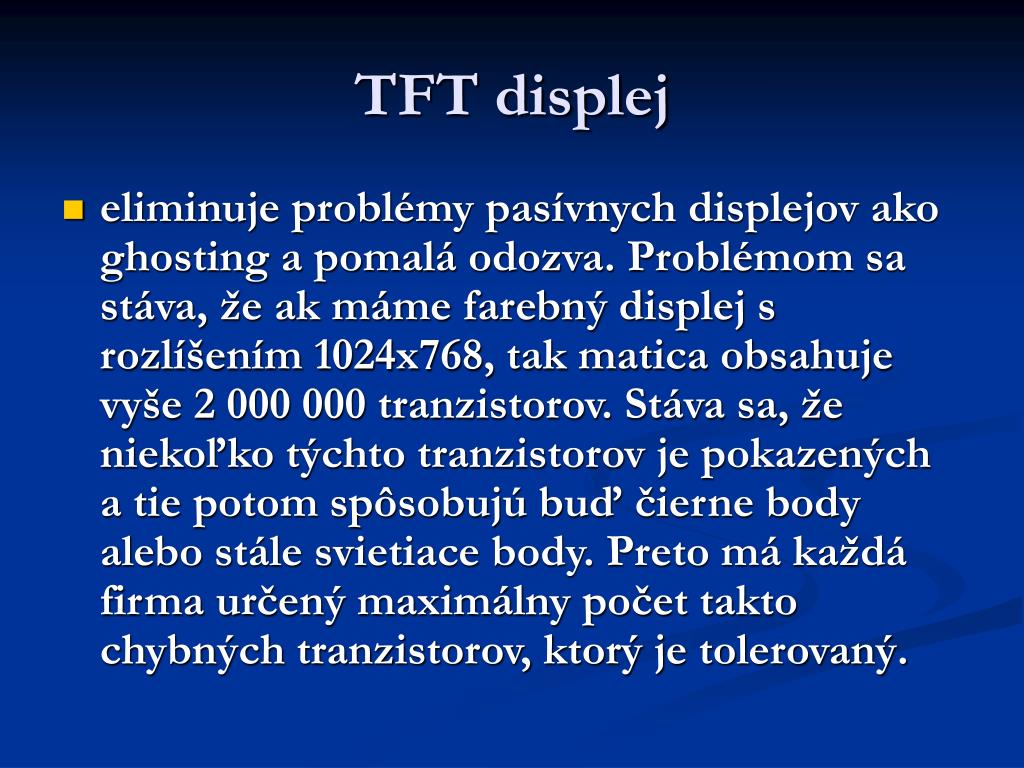 TFT displej

eliminuje problémy pasívnych displejov ako ghosting a pomalá odozva. Problémom sa stáva, že ak máme farebný displej s rozlíšením 1024x768, tak matica obsahuje vyše 2 000 000 tranzistorov. Stáva sa, že niekoľko týchto tranzistorov je pokazených a tie potom spôsobujú buď čierne body alebo stále svietiace body. Preto má každá firma určený maximálny počet takto chybných tranzistorov, ktorý je tolerovaný.